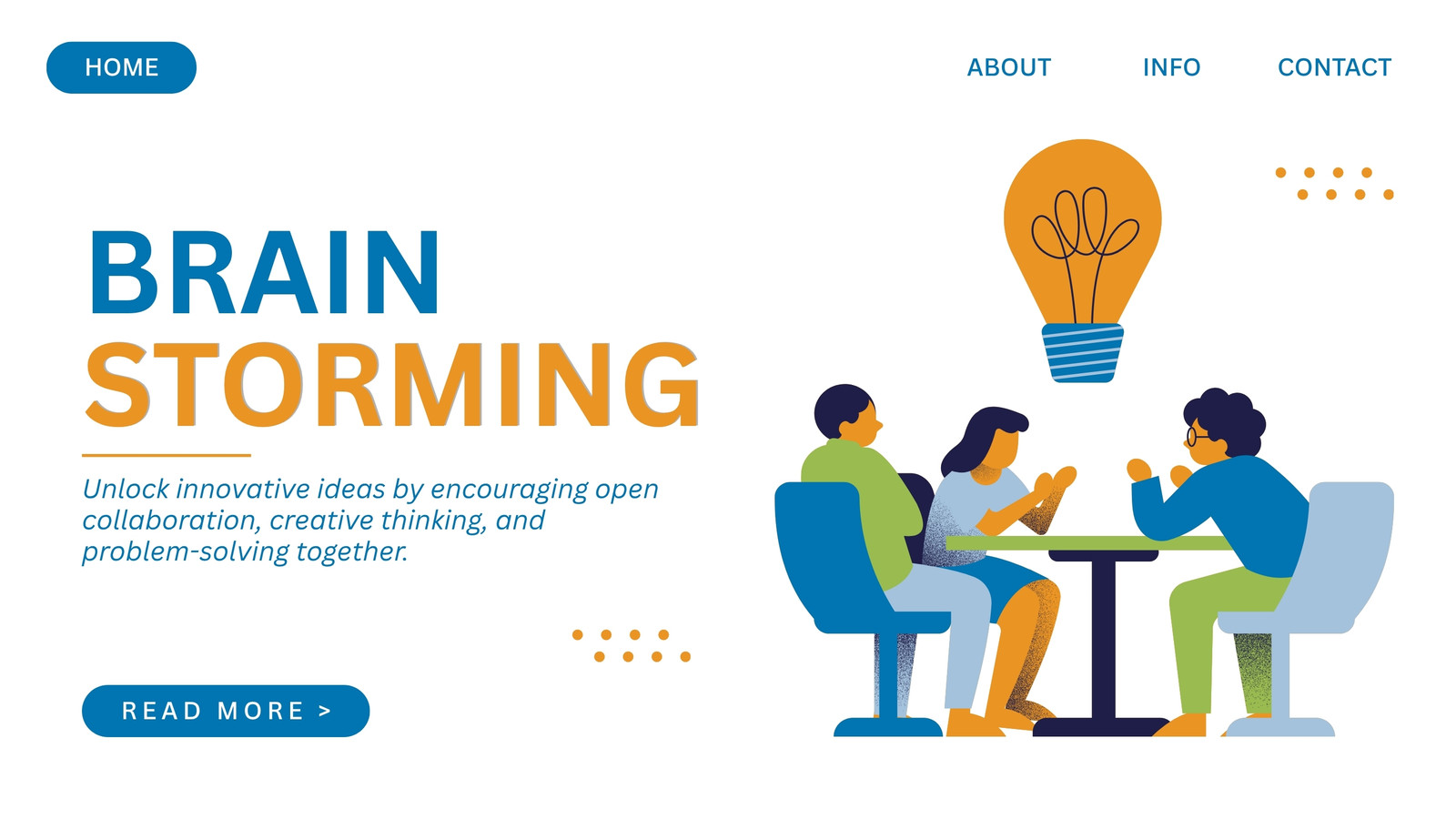 HOME

ABOUT

INFO

CONTACT

BRAIN
STORMING

Unlock innovative ideas by encouraging open collaboration, creative thinking, and problem-solving together.

READ MORE >